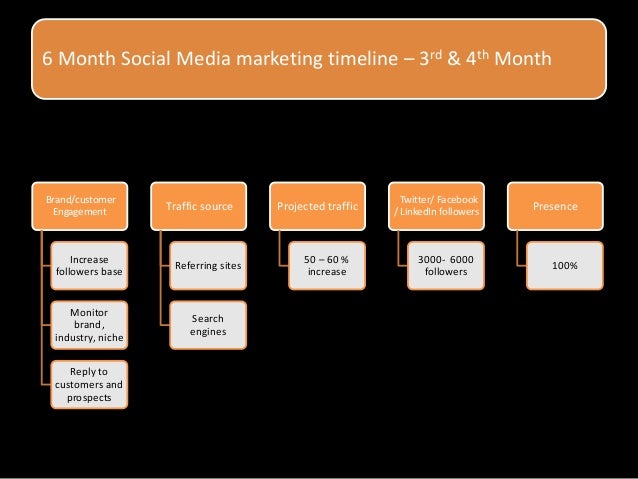 6 Month Social Media marketing timeline – 3$^{rd}$ & 4$^{th}$ Month

Brand/customer Engagement

Increase followers base

Monitor brand, industry, niche

Reply to customers and prospects

Traffic source

Referring sites

Search engines

Projected traffic

50 – 60 % increase

Twitter/ Facebook / LinkedIn followers

3000- 6000 followers

Presence

100%